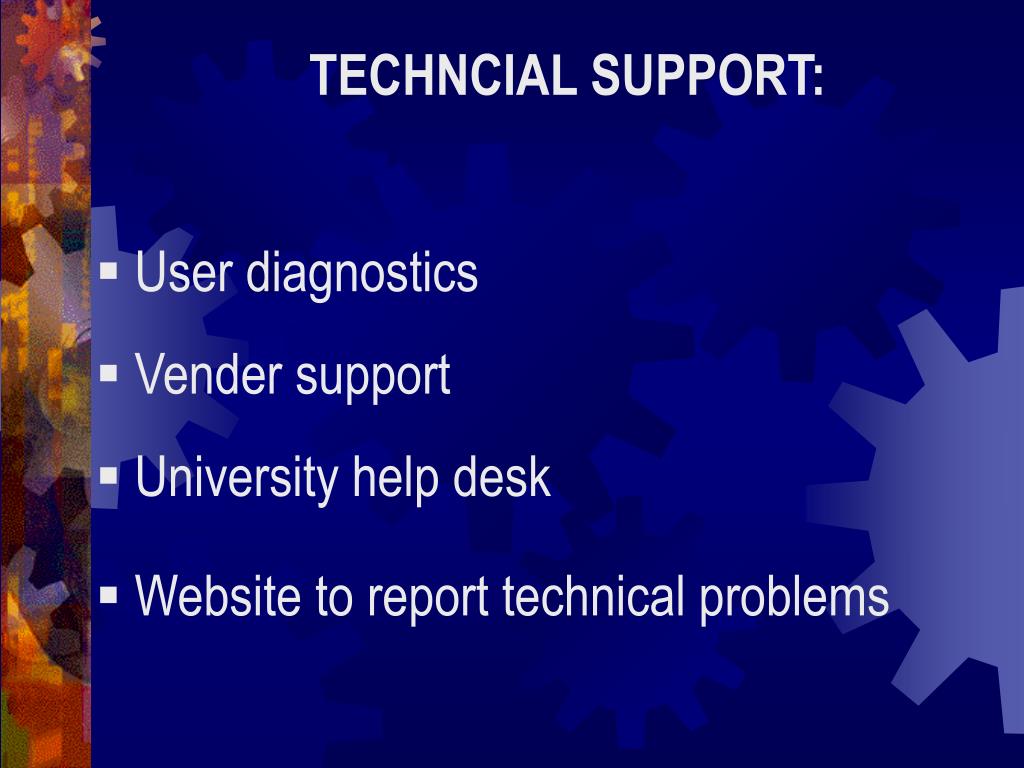 TECHNCIAL SUPPORT:

▪ User diagnostics

▪ Vender support

▪ University help desk

▪ Website to report technical problems